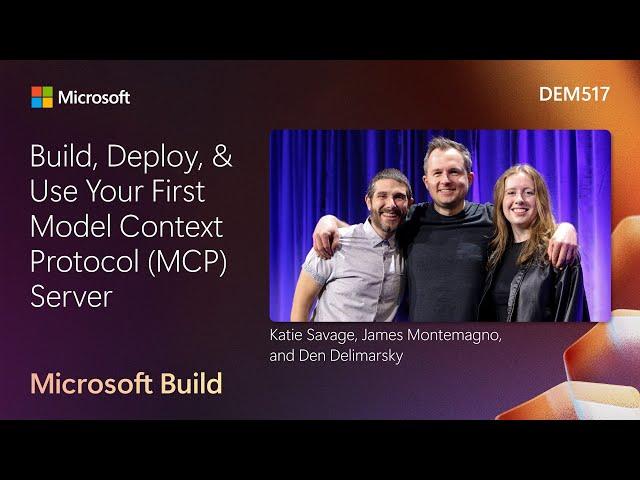 Microsoft

DEM517

Build, Deploy, & Use Your First Model Context Protocol (MCP) Server

Katie Savage, James Montemagno, and Den Delimarsky

Microsoft Build